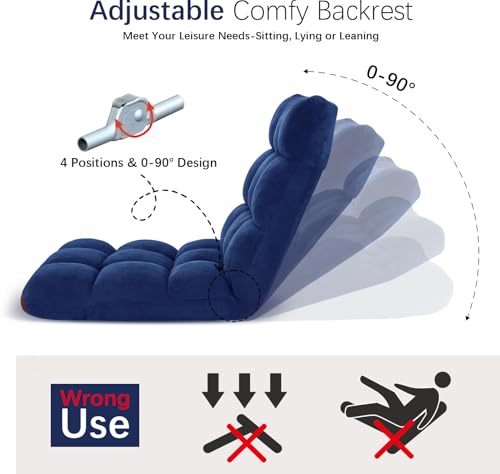 Adjustable Comfy Backrest
Meet Your Leisure Needs-Sitting, Lying or Leaning

0-90°

4 Positions & 0-90° Design

Wrong Use